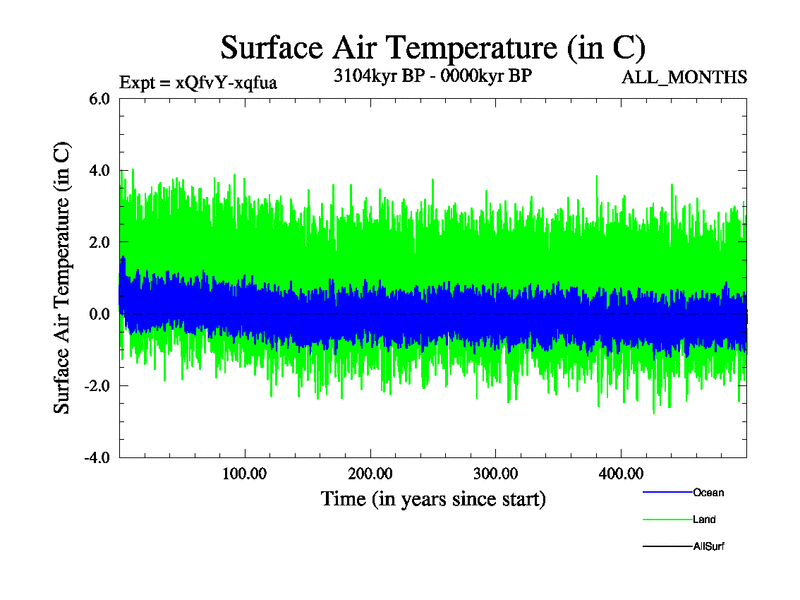 Surface Air Temperature (in C)

Expt = xQfvY-xqfua

3104kyr BP - 0000kyr BP

ALL_MONTHS

Surface Air Temperature (in C)

6.0
4.0
2.0
0.0
-2.0
-4.0

100.00
200.00
300.00
400.00

Time (in years since start)

Ocean
Land
AllSurf